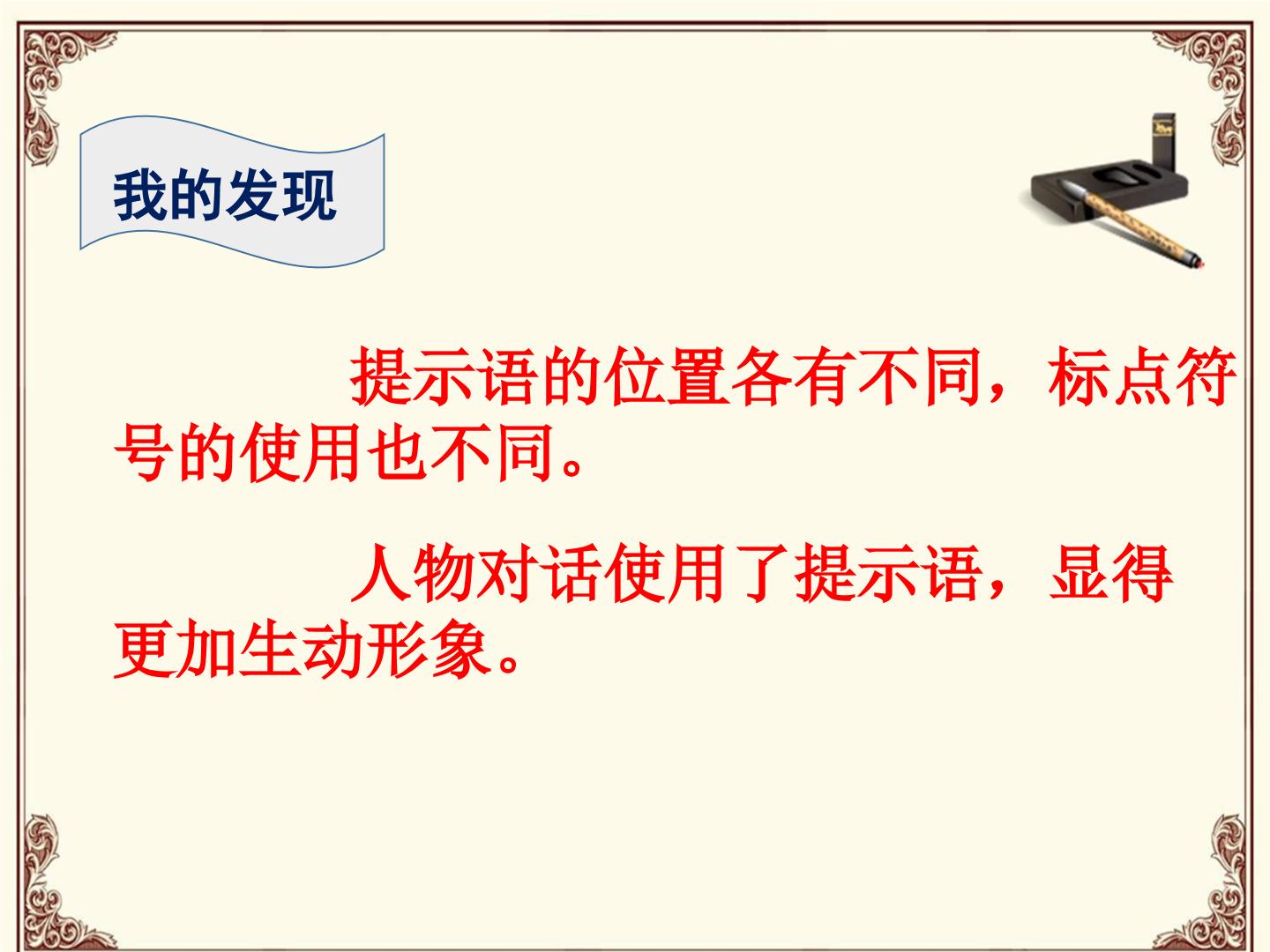 我的发现

提示语的位置各有不同，标点符号的使用也不同。

人物对话使用了提示语，显得更加生动形象。